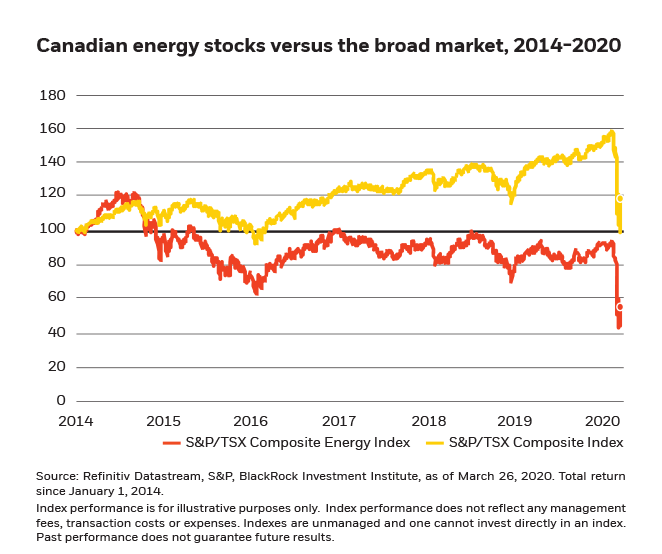 Canadian energy stocks versus the broad market, 2014-2020

180
160
140
120
100
80
60
40
20
0

2014 2015 2016 2017 2018 2019 2020

S&P/TSX Composite Energy Index
S&P/TSX Composite Index

Source: Refinitiv Datastream, S&P, BlackRock Investment Institute, as of March 26, 2020. Total return since January 1, 2014.

Index performance is for illustrative purposes only. Index performance does not reflect any management fees, transaction costs or expenses. Indexes are unmanaged and one cannot invest directly in an index. Past performance does not guarantee future results.